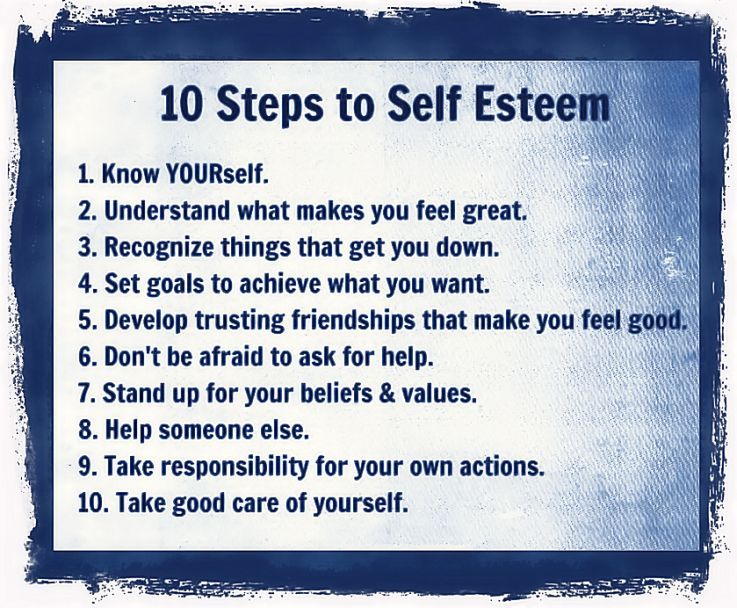 10 Steps to Self Esteem

1. Know YOURself.
2. Understand what makes you feel great.
3. Recognize things that get you down.
4. Set goals to achieve what you want.
5. Develop trusting friendships that make you feel good.
6. Don't be afraid to ask for help.
7. Stand up for your beliefs & values.
8. Help someone else.
9. Take responsibility for your own actions.
10. Take good care of yourself.